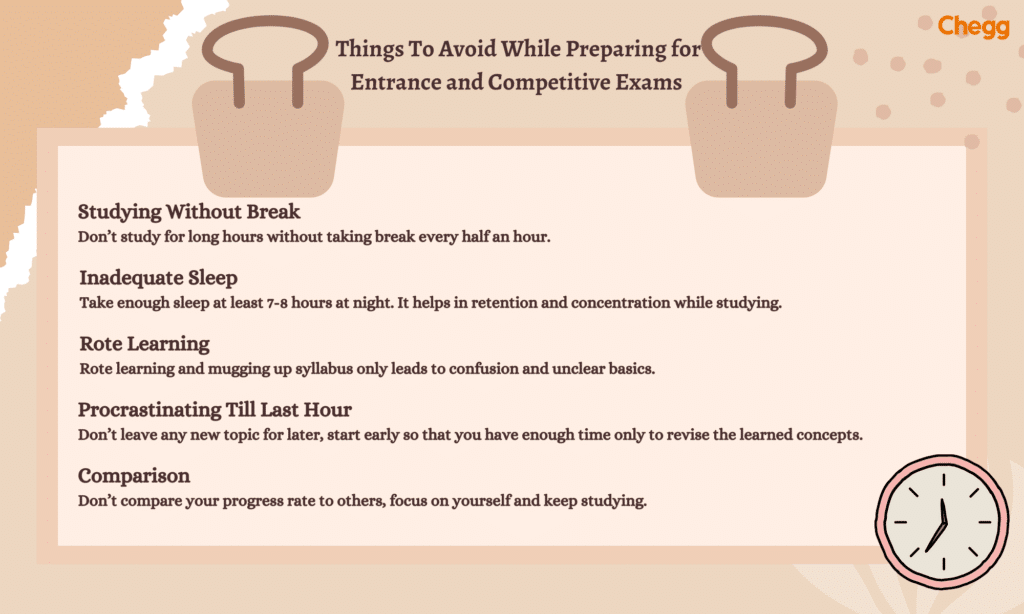 Chegg

Things To Avoid While Preparing for Entrance and Competitive Exams

Studying Without Break
Don't study for long hours without taking break every half an hour.

Inadequate Sleep
Take enough sleep at least 7-8 hours at night. It helps in retention and concentration while studying.

Rote Learning
Rote learning and mugging up syllabus only leads to confusion and unclear basics.

Procrastinating Till Last Hour
Don't leave any new topic for later, start early so that you have enough time only to revise the learned concepts.

Comparison
Don't compare your progress rate to others, focus on yourself and keep studying.